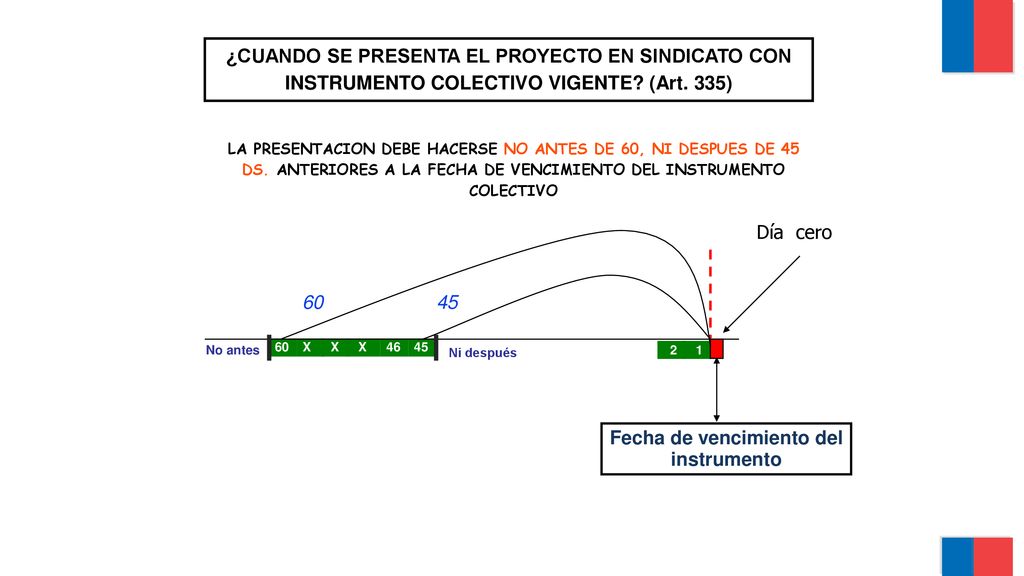 ¿CUANDO SE PRESENTA EL PROYECTO EN SINDICATO CON INSTRUMENTO COLECTIVO VIGENTE? (Art. 335)

LA PRESENTACION DEBE HACERSE NO ANTES DE 60, NI DESPUES DE 45 DS. ANTERIORES A LA FECHA DE VENCIMIENTO DEL INSTRUMENTO COLECTIVO

Día cero

60

45

No antes

60 X X X 46 45

Ni después

2 1

Fecha de vencimiento del instrumento